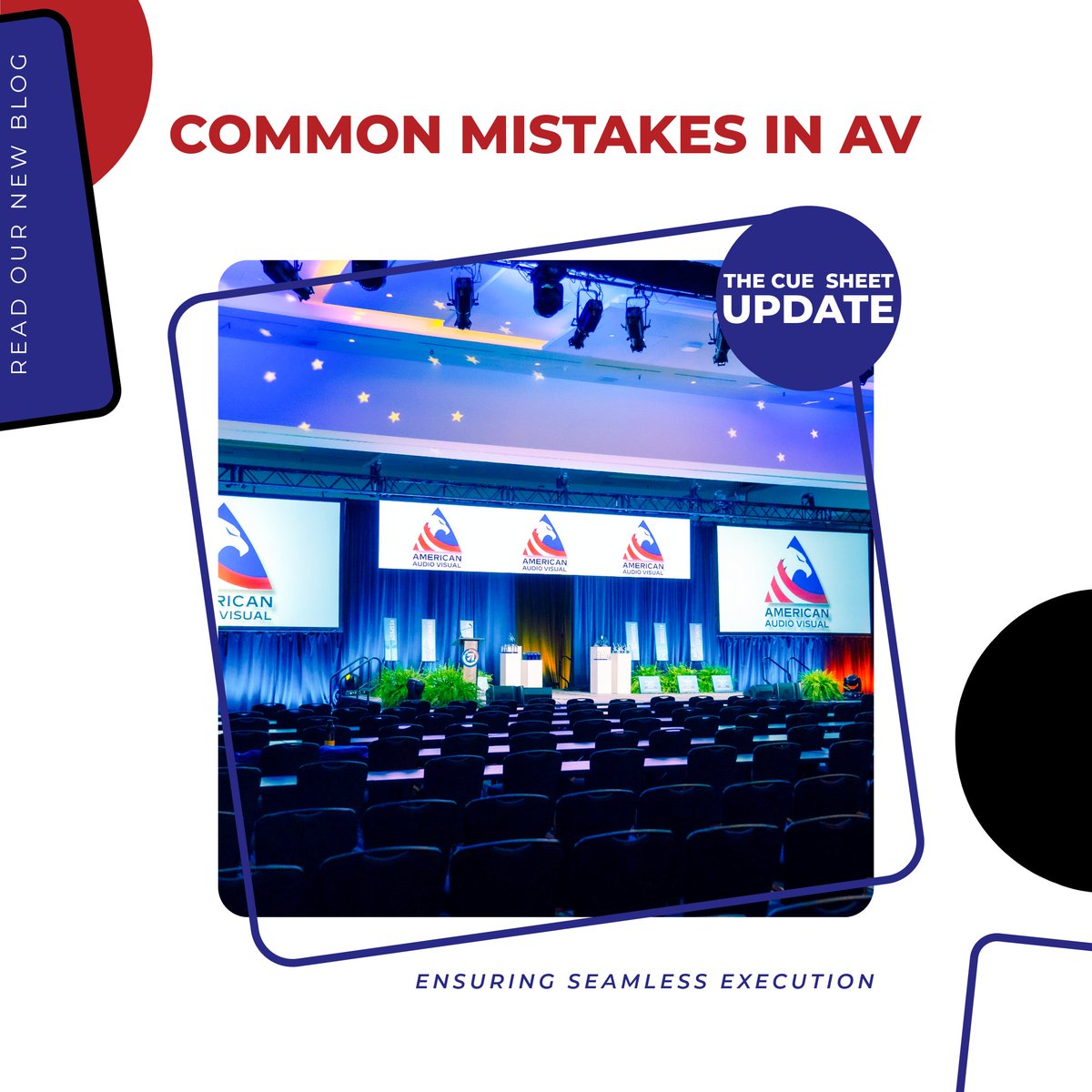 READ OUR NEW BLOG

COMMON MISTAKES IN AV

THE CUE SHEET UPDATE

AMERICAN AUDIO VISUAL

AMERICAN AUDIO VISUAL

AMERICAN AUDIO VISUAL

AMERICAN AUDIO VISUAL

AMERICAN AUDIO VISUAL

ENSURING SEAMLESS EXECUTION